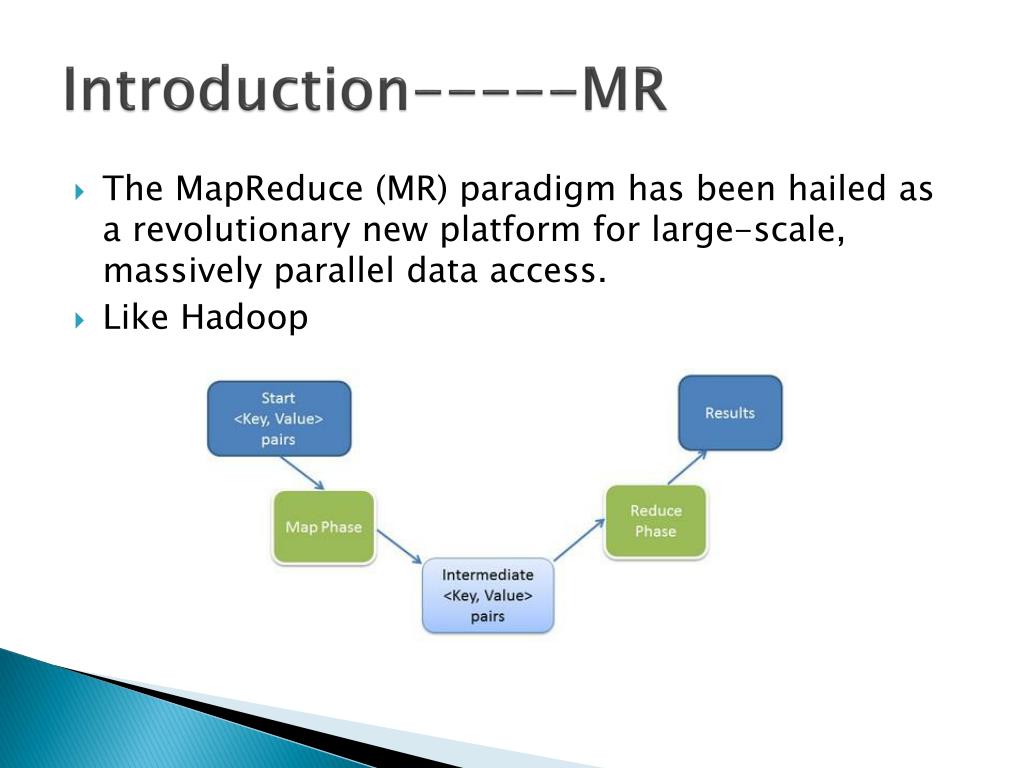 Introduction-----MR

The MapReduce (MR) paradigm has been hailed as a revolutionary new platform for large-scale, massively parallel data access.

Like Hadoop

Start
<Key, Value>
pairs

Map Phase

Intermediate
<Key, Value>
pairs

Reduce
Phase

Results